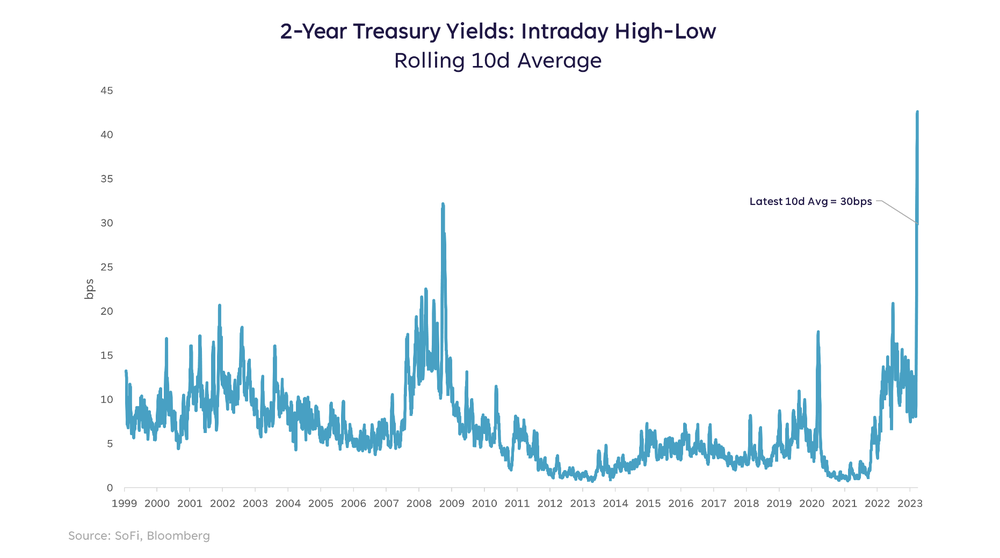 2-Year Treasury Yields: Intraday High-Low
Rolling 10d Average

45
40
35
30
25
20
15
10
5
0

bps

Latest 10d Avg = 30bps

1999 2000 2001 2002 2003 2004 2005 2006 2007 2008 2009 2010 2011 2012 2013 2014 2015 2016 2017 2018 2019 2020 2021 2022 2023

Source: SoFi, Bloomberg